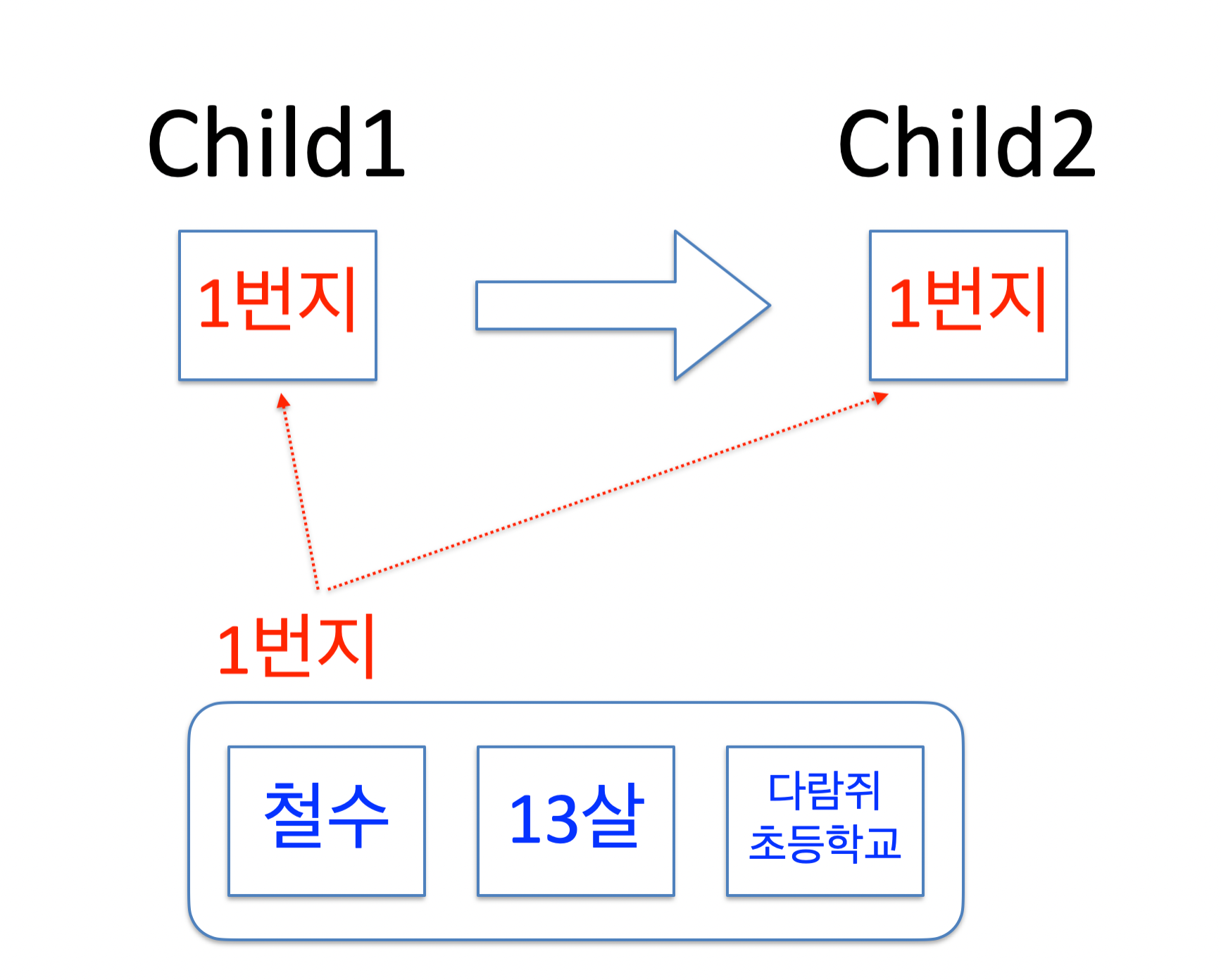 Child1

Child2

1번지

1번지

1번지

철수

13살

다람쥐
초등학교